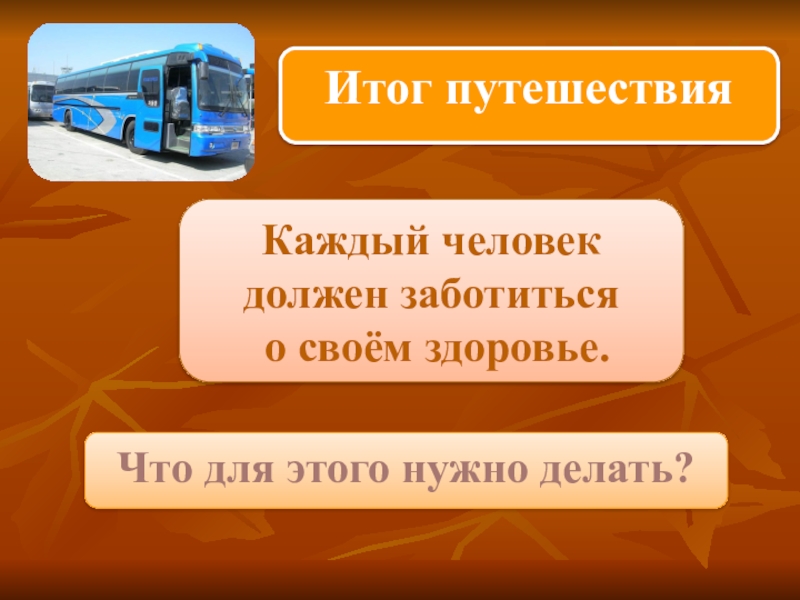 Итог путешествия

Каждый человек должен заботиться о своём здоровье.

Что для этого нужно делать?